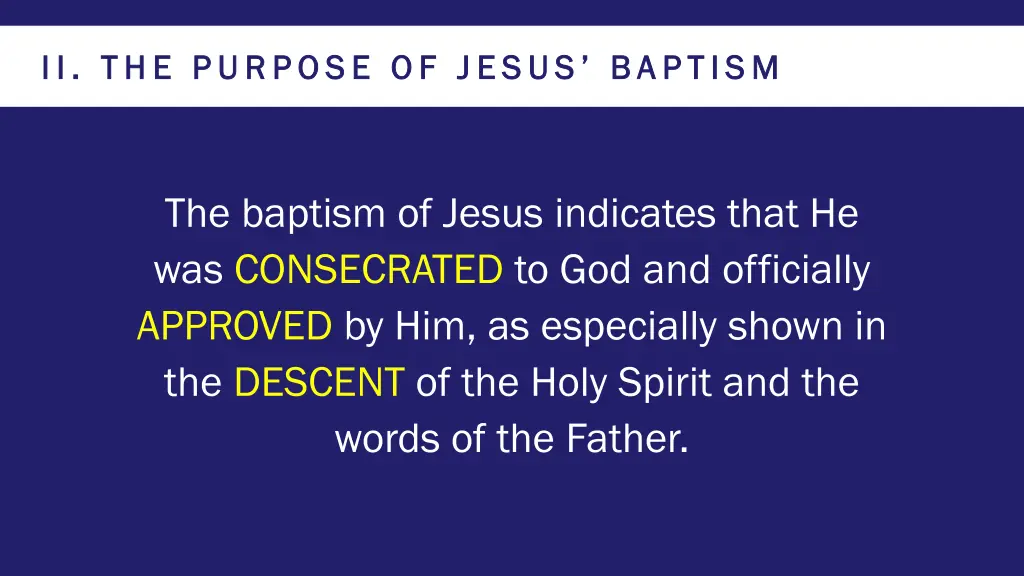 II. THE PURPOSE OF JESUS' BAPTISM

The baptism of Jesus indicates that He was CONSECRATED to God and officially APPROVED by Him, as especially shown in the DESCENT of the Holy Spirit and the words of the Father.